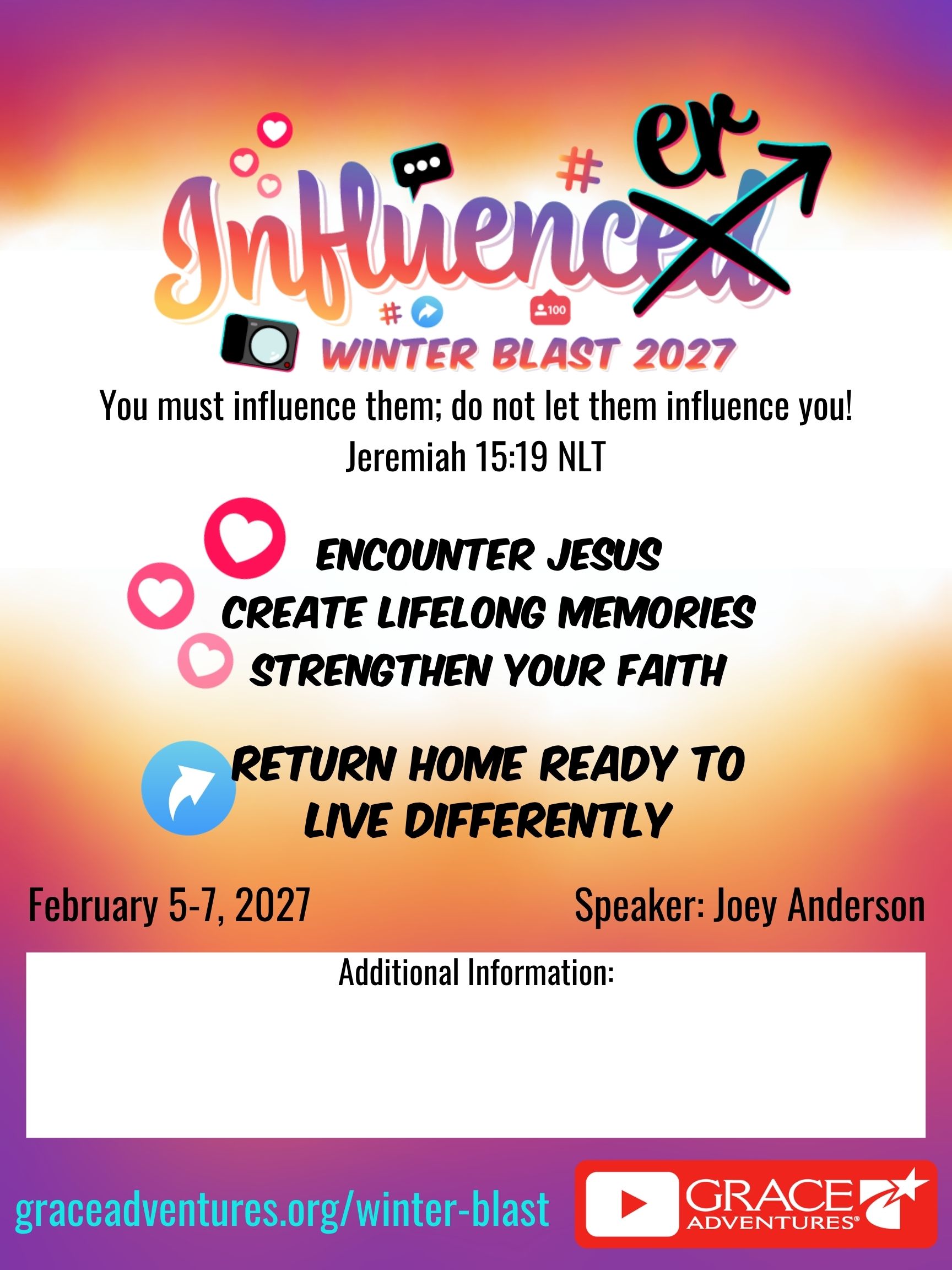 Influenced er

# # 100

WINTER BLAST 2027

You must influence them; do not let them influence you! Jeremiah 15:19 NLT

ENCOUNTER JESUS
CREATE LIFELONG MEMORIES
STRENGTHEN YOUR FAITH

RETURN HOME READY TO LIVE DIFFERENTLY

February 5-7, 2027

Speaker: Joey Anderson

Additional Information:

graceadventures.org/winter-blast

GRACE ADVENTURES®